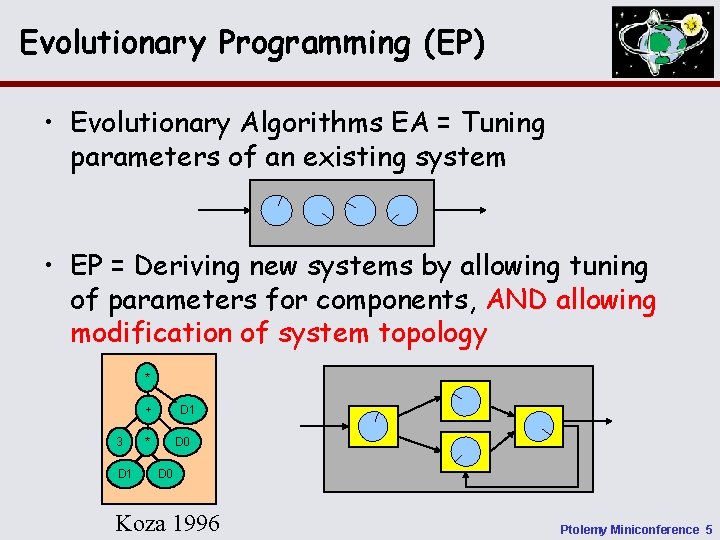 Evolutionary Programming (EP)

• Evolutionary Algorithms EA = Tuning parameters of an existing system

• EP = Deriving new systems by allowing tuning of parameters for components, AND allowing modification of system topology

*
+
D1
3
*
D0
D1
D0

Koza 1996

Ptolemy Miniconference 5